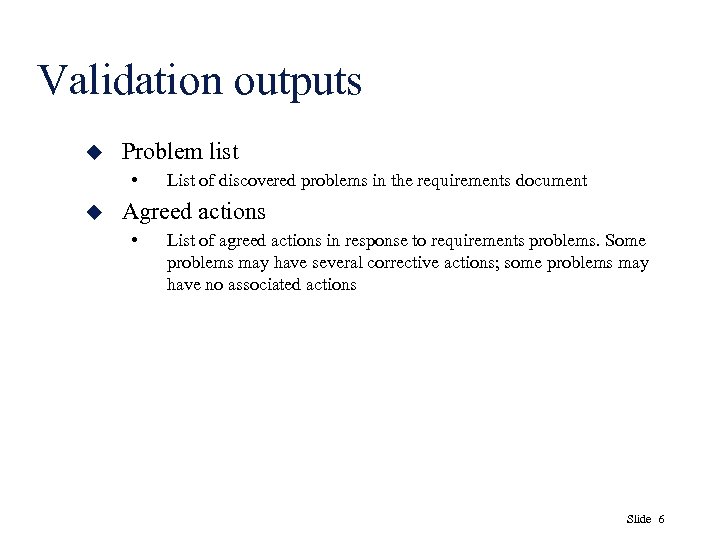 Validation outputs

◆ Problem list
• List of discovered problems in the requirements document

◆ Agreed actions
• List of agreed actions in response to requirements problems. Some problems may have several corrective actions; some problems may have no associated actions

Slide 6